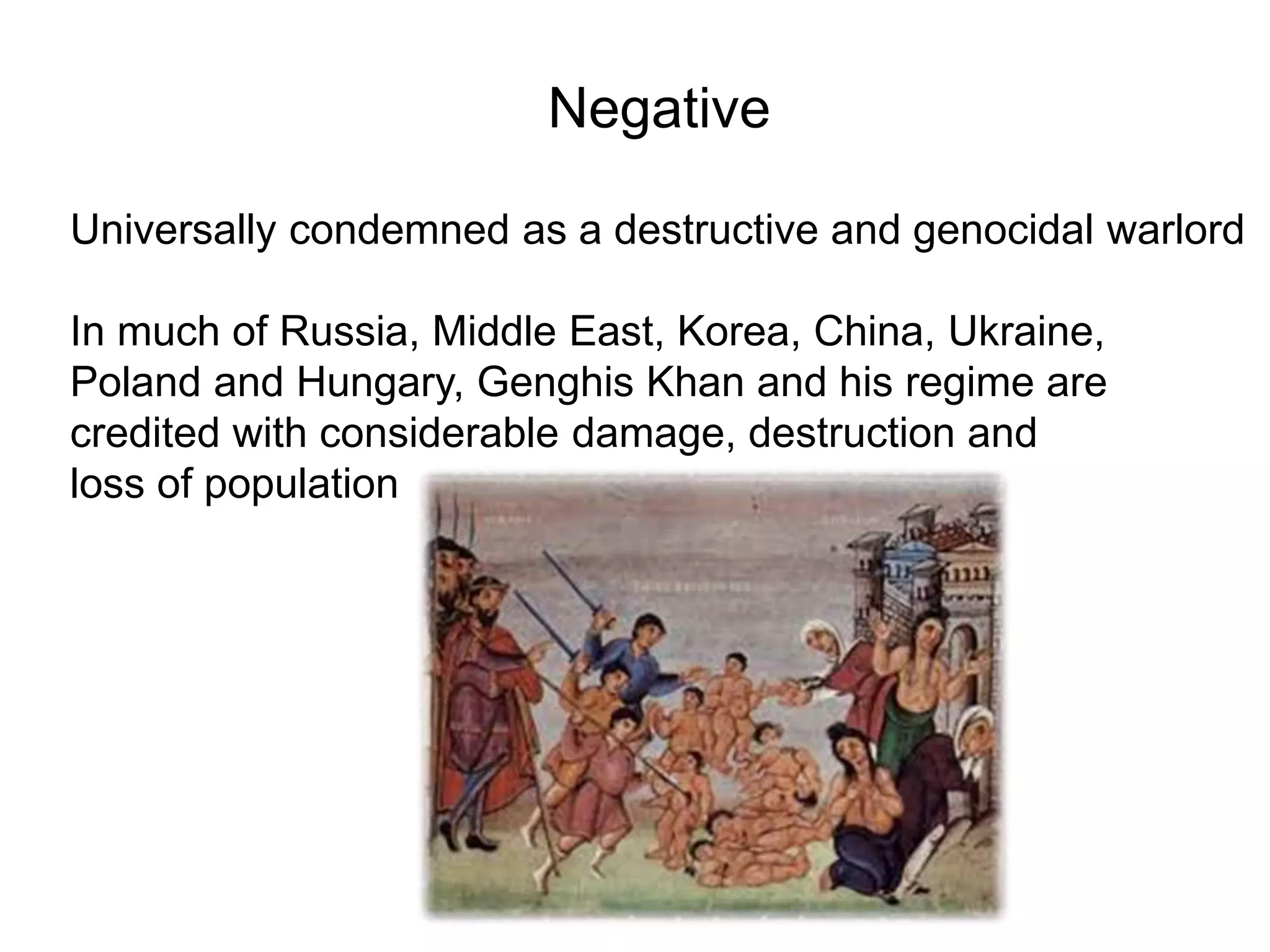 Negative

Universally condemned as a destructive and genocidal warlord

In much of Russia, Middle East, Korea, China, Ukraine, Poland and Hungary, Genghis Khan and his regime are credited with considerable damage, destruction and loss of population